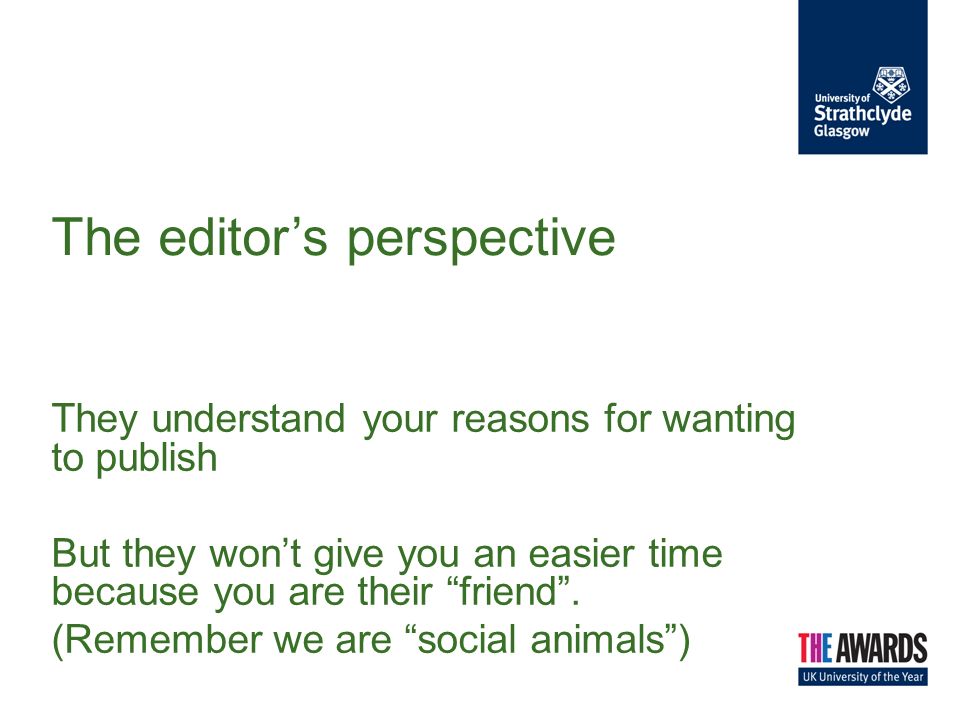 University of
Strathclyde
Glasgow

The editor’s perspective

They understand your reasons for wanting to publish

But they won’t give you an easier time because you are their “friend”.

(Remember we are “social animals”)

THE AWARDS
UK University of the Year